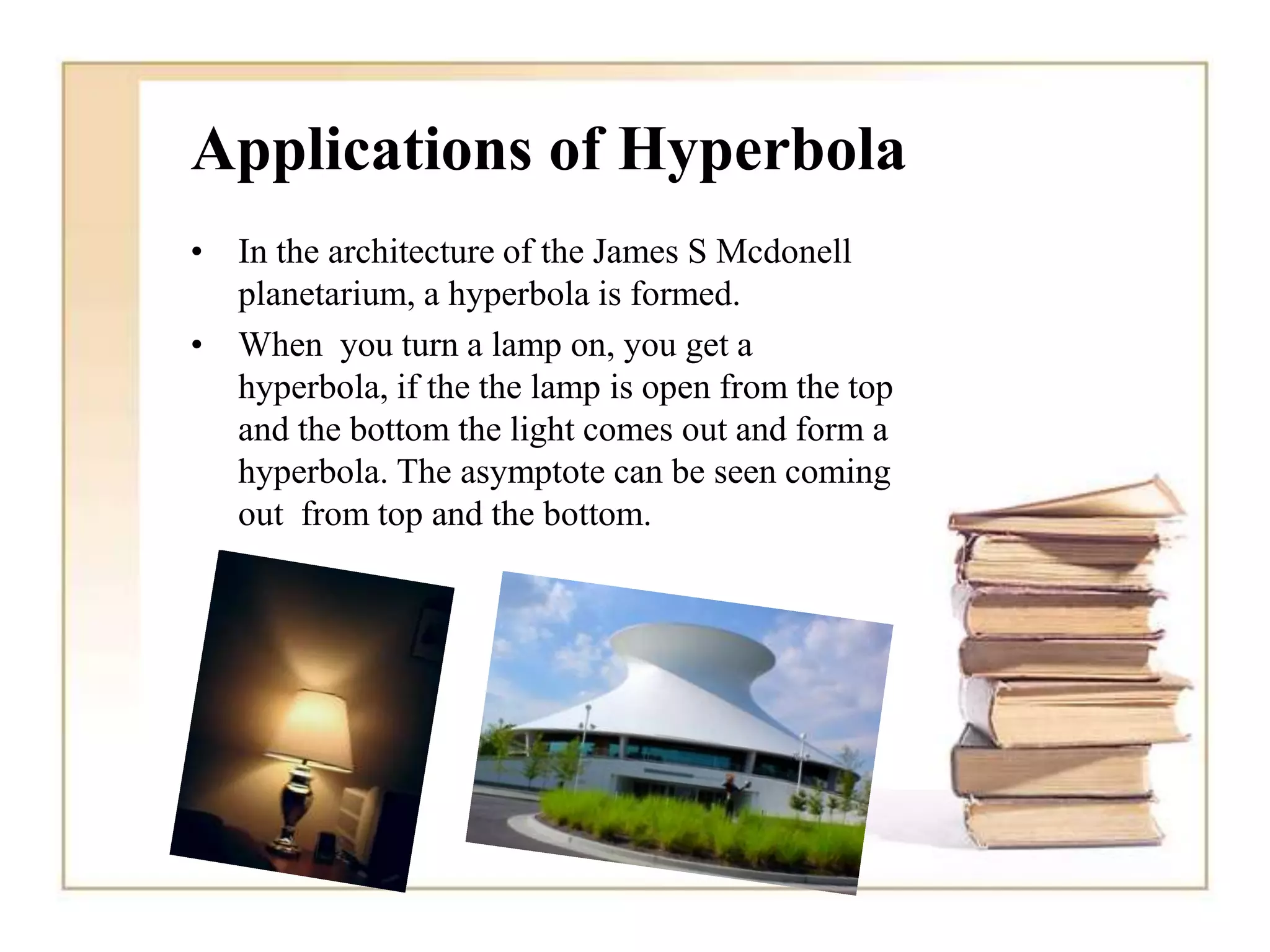 Applications of Hyperbola

• In the architecture of the James S Mcdonell planetarium, a hyperbola is formed.

• When you turn a lamp on, you get a hyperbola, if the the lamp is open from the top and the bottom the light comes out and form a hyperbola. The asymptote can be seen coming out from top and the bottom.